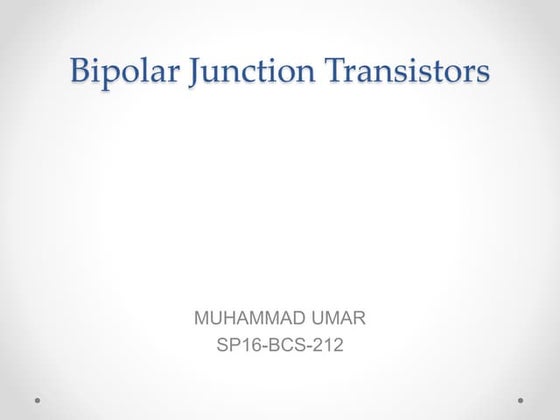 Bipolar Junction Transistors

MUHAMMAD UMAR
SP16-BCS-212